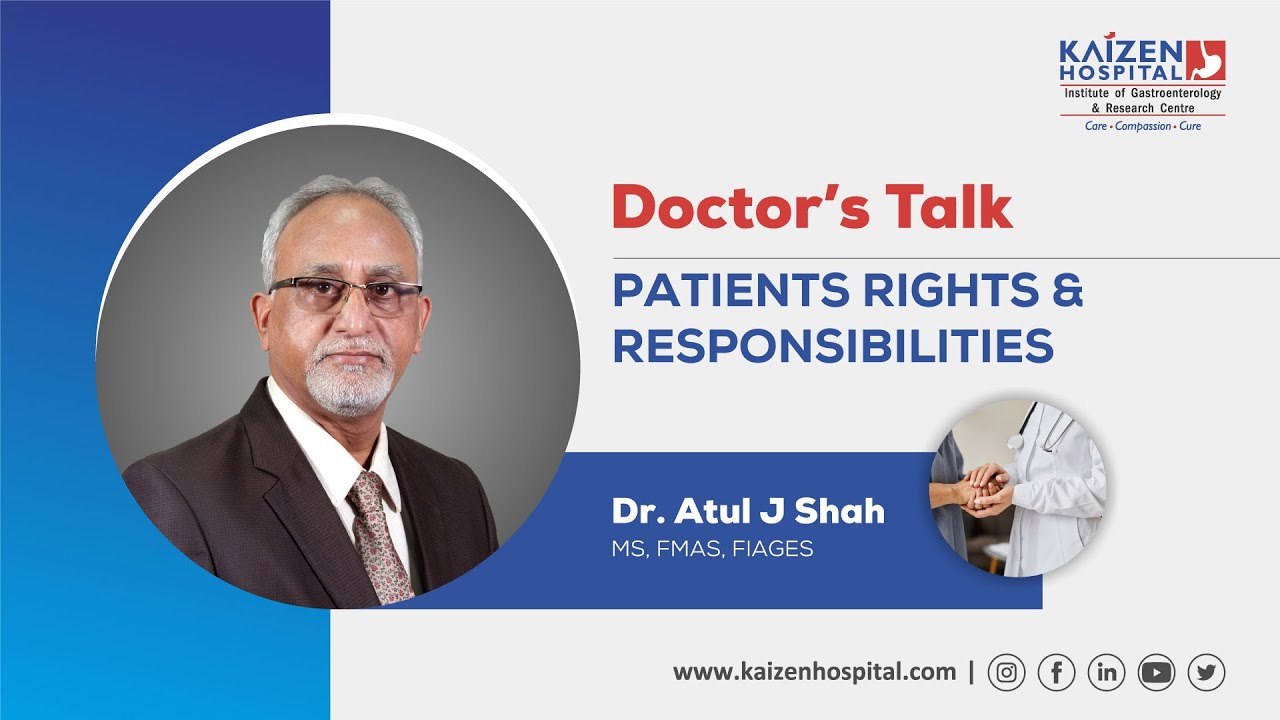 KAIZEN HOSPITAL
Institute of Gastroenterology & Research Centre
Care • Compassion • Cure

Doctor's Talk

PATIENTS RIGHTS & RESPONSIBILITIES

Dr. Atul J Shah
MS, FMAS, FIAGES

www.kaizenhospital.com |